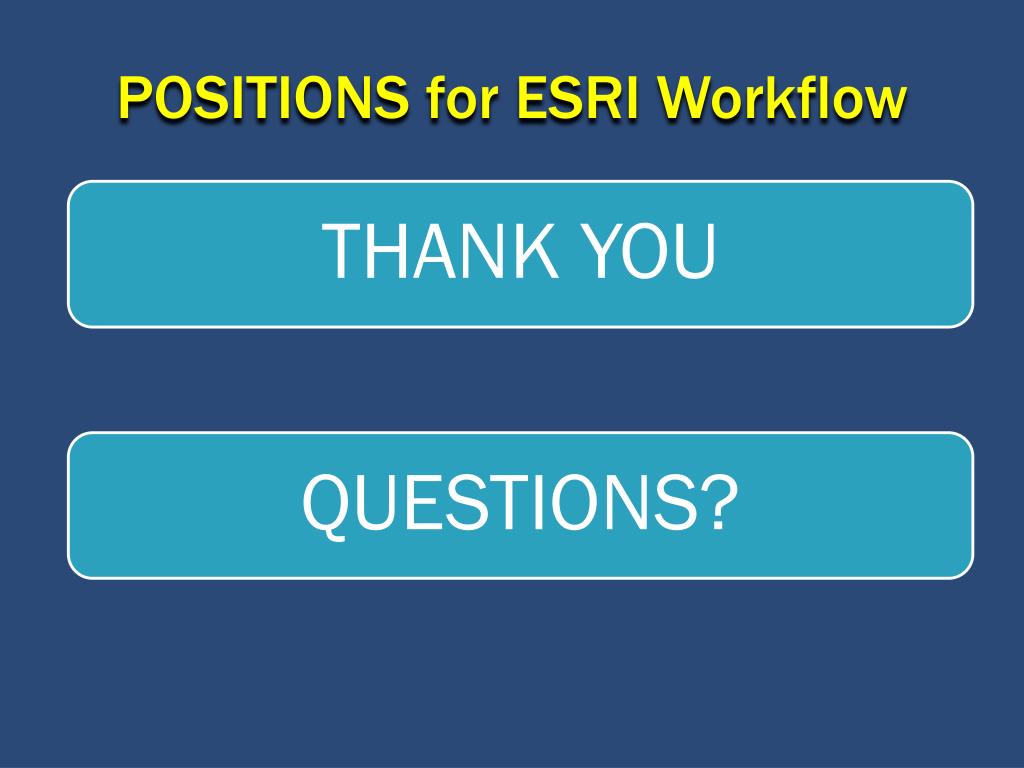 POSITIONS for ESRI Workflow

THANK YOU

QUESTIONS?